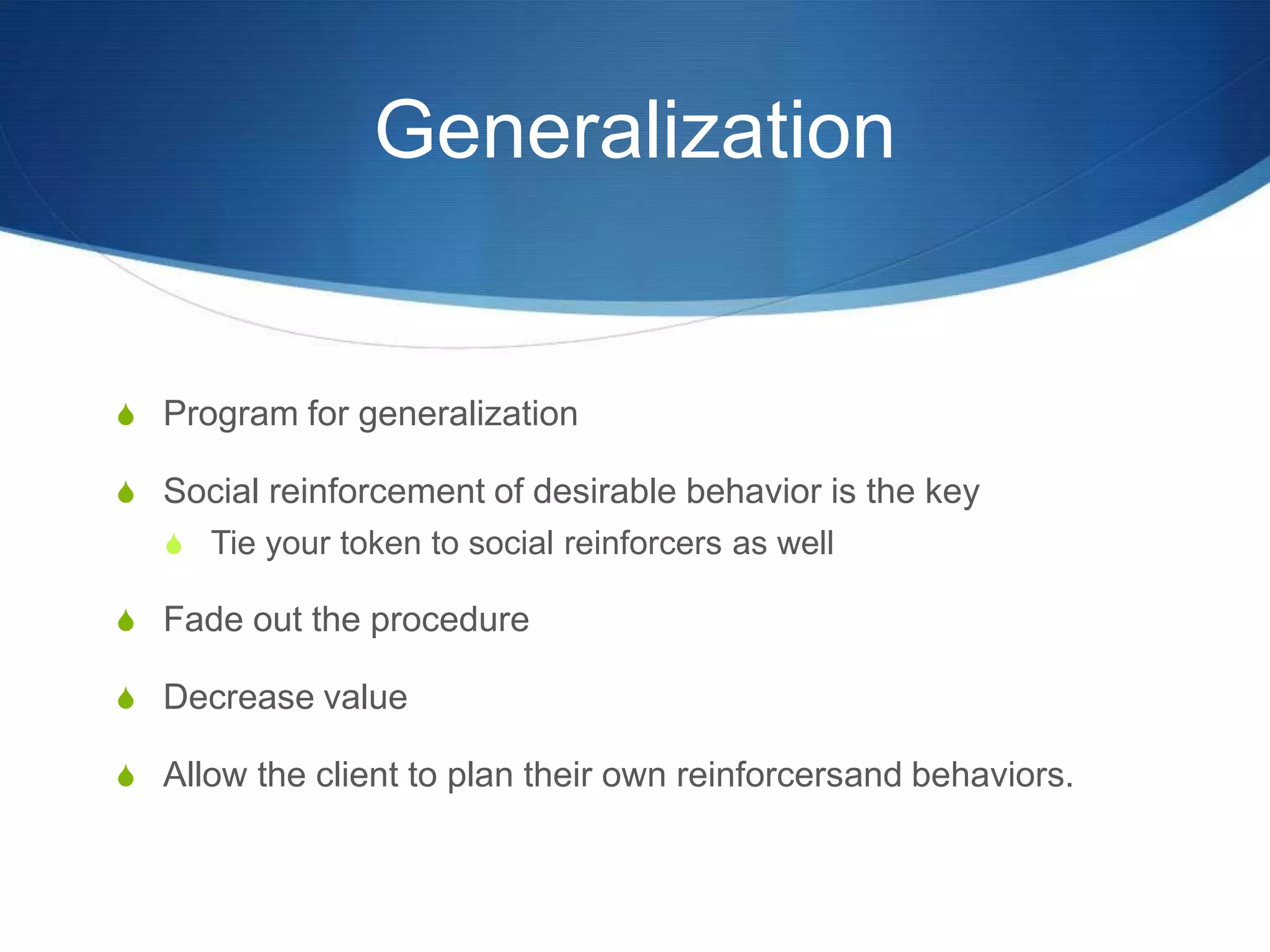 Generalization

Program for generalization

Social reinforcement of desirable behavior is the key

Tie your token to social reinforcers as well

Fade out the procedure

Decrease value

Allow the client to plan their own reinforcersand behaviors.